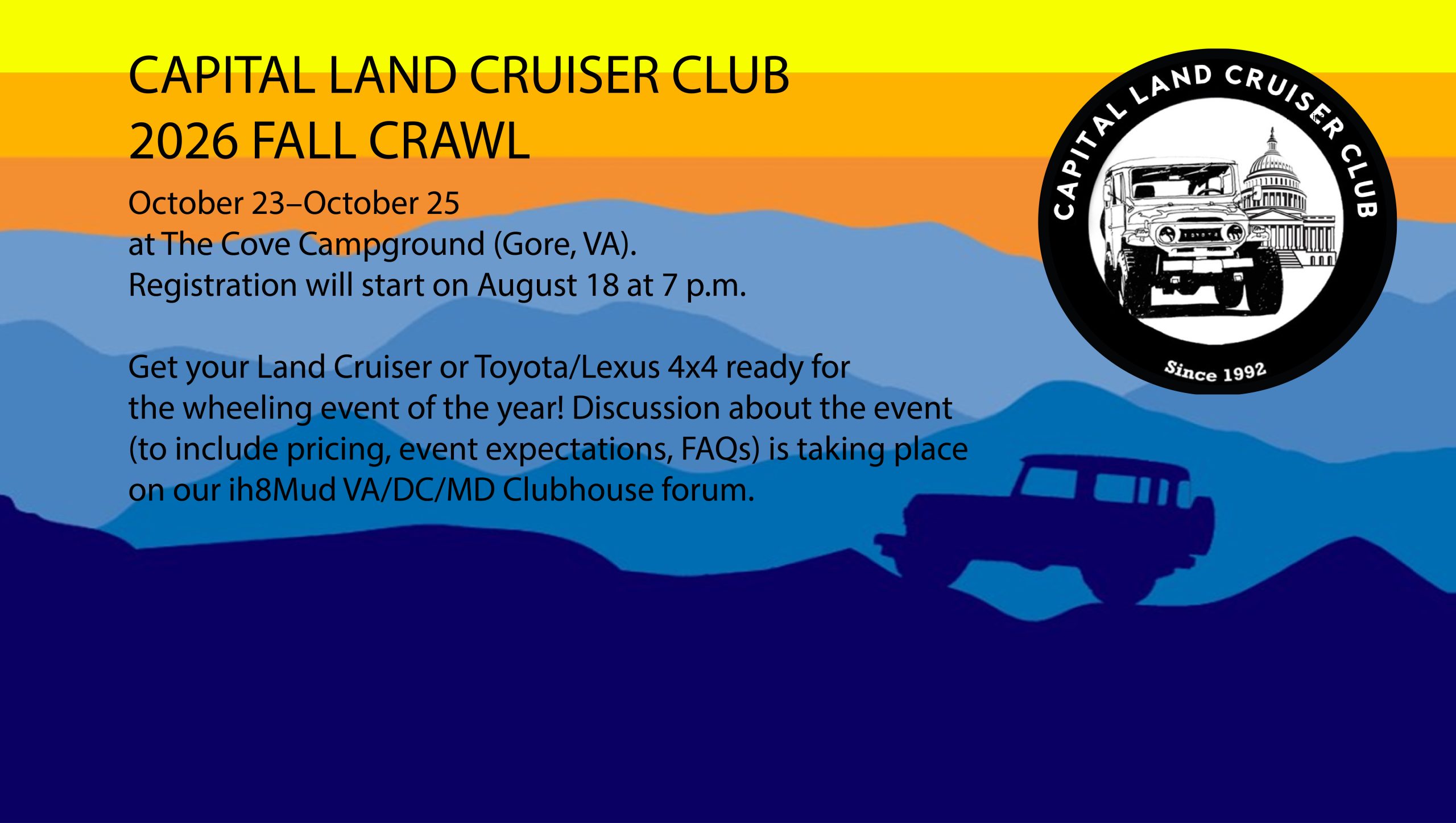 CAPITAL LAND CRUISER CLUB
2026 FALL CRAWL

October 23–October 25
at The Cove Campground (Gore, VA).
Registration will start on August 18 at 7 p.m.

Get your Land Cruiser or Toyota/Lexus 4x4 ready for the wheeling event of the year! Discussion about the event (to include pricing, event expectations, FAQs) is taking place on our ih8Mud VA/DC/MD Clubhouse forum.

CAPITAL LAND CRUISER CLUB

Since 1992